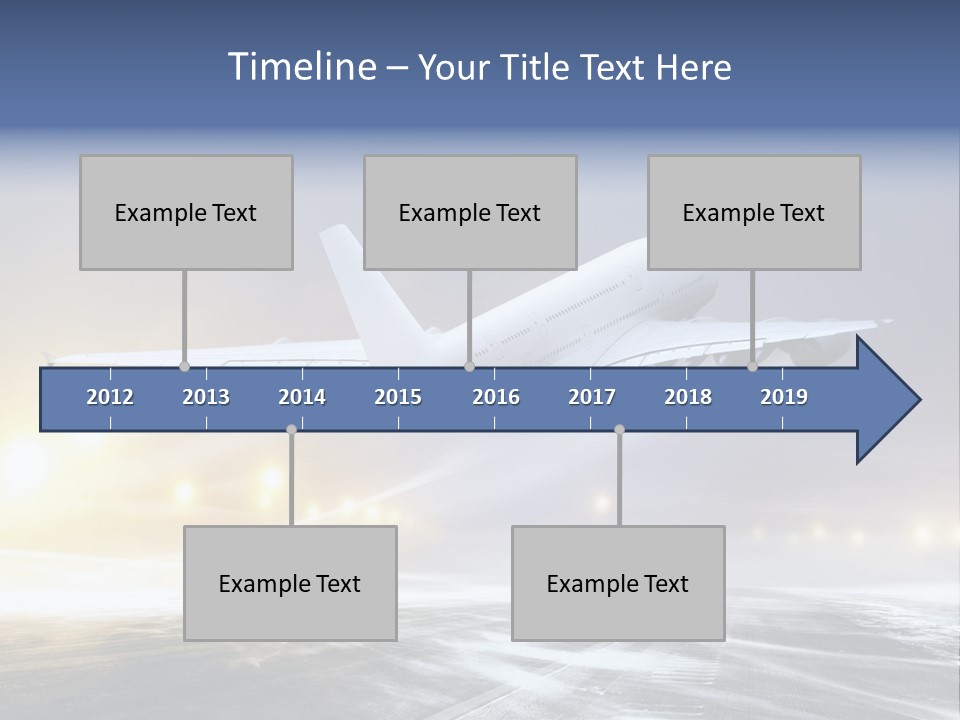 Timeline – Your Title Text Here

Example Text

Example Text

Example Text

2012 2013 2014 2015 2016 2017 2018 2019

Example Text

Example Text